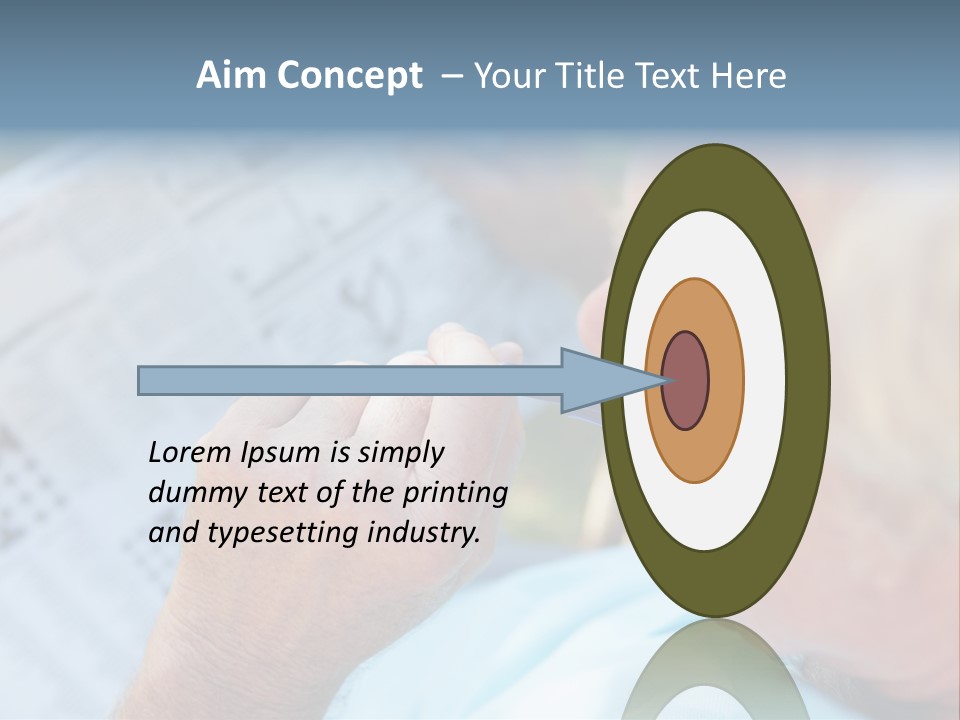 Aim Concept – Your Title Text Here

Lorem Ipsum is simply dummy text of the printing and typesetting industry.